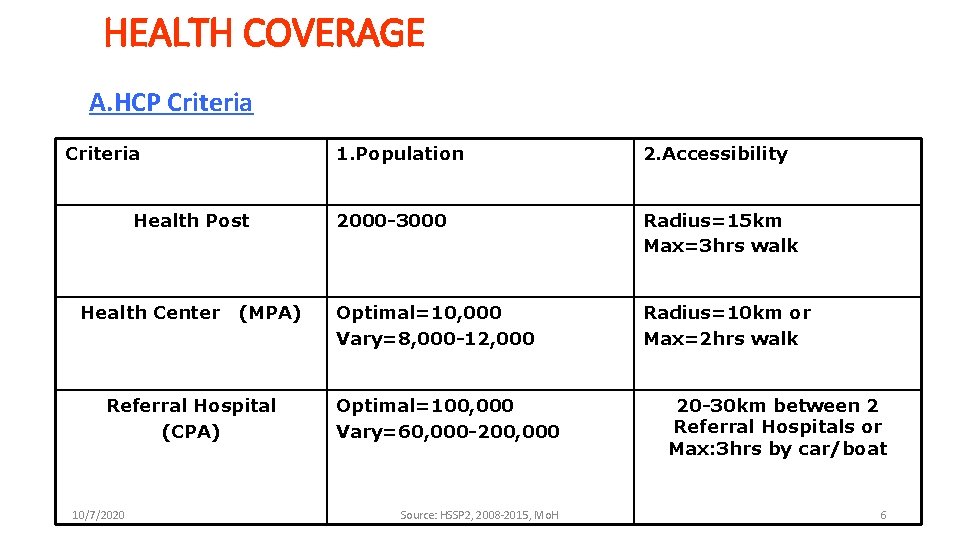 HEALTH COVERAGE

A.HCP Criteria

| Criteria | 1.Population | 2.Accessibility |
|---|---|---|
| Health Post | 2000-3000 | Radius=15km Max=3hrs walk |
| Health Center (MPA) | Optimal=10,000 Vary=8,000-12,000 | Radius=10km or Max=2hrs walk |
| Referral Hospital (CPA) | Optimal=100,000 Vary=60,000-200,000 | 20-30km between 2 Referral Hospitals or Max:3hrs by car/boat |

10/7/2020

Source: HSSP2, 2008-2015, MoH

6